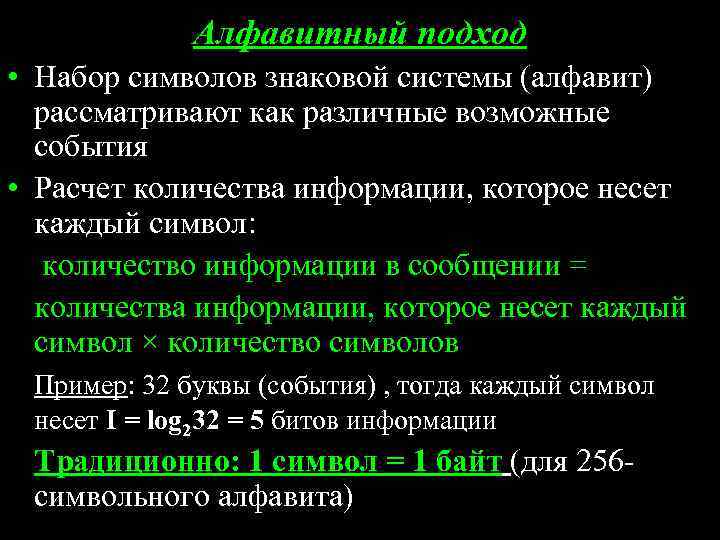 Алфавитный подход

• Набор символов знаковой системы (алфавит) рассматривают как различные возможные события

• Расчет количества информации, которое несет каждый символ:

количество информации в сообщении = количества информации, которое несет каждый символ × количество символов

Пример: 32 буквы (события) , тогда каждый символ несет $I = \log_2 32 = 5$ битов информации

Традиционно: 1 символ = 1 байт (для 256-символьного алфавита)